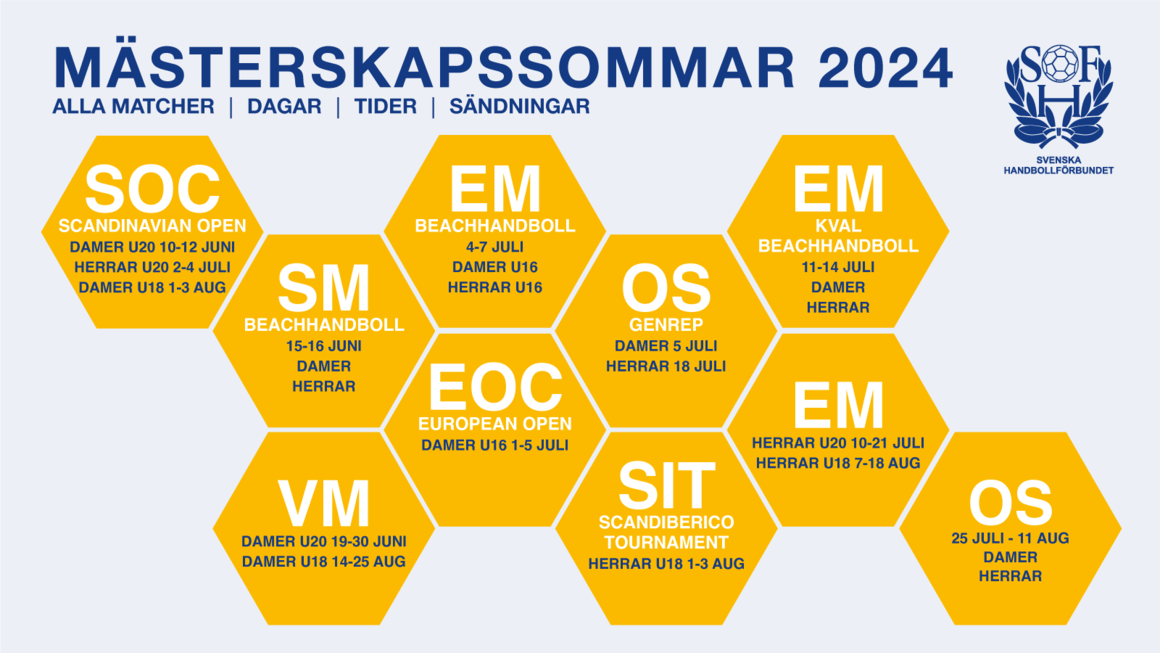 MÄSTERSKAPSSOMMAR 2024
ALLA MATCHER | DAGAR | TIDER | SÄNDNINGAR

SOF H
SVENSKA HANDBOLLFÖRBUNDET

SOC
SCANDINAVIAN OPEN
DAMER U20 10-12 JUNI
HERRAR U20 2-4 JULI
DAMER U18 1-3 AUG

SM
BEACHHANDBOLL
15-16 JUNI
DAMER
HERRAR

VM
DAMER U20 19-30 JUNI
DAMER U18 14-25 AUG

EM
BEACHHANDBOLL
4-7 JULI
DAMER U16
HERRAR U16

EOC
EUROPEAN OPEN
DAMER U16 1-5 JULI

OS
GENREP
DAMER 5 JULI
HERRAR 18 JULI

SIT
SCANDIBERICO TOURNAMENT
HERRAR U18 1-3 AUG

EM
KVAL
BEACHHANDBOLL
11-14 JULI
DAMER
HERRAR

EM
HERRAR U20 10-21 JULI
HERRAR U18 7-18 AUG

OS
25 JULI - 11 AUG
DAMER
HERRAR